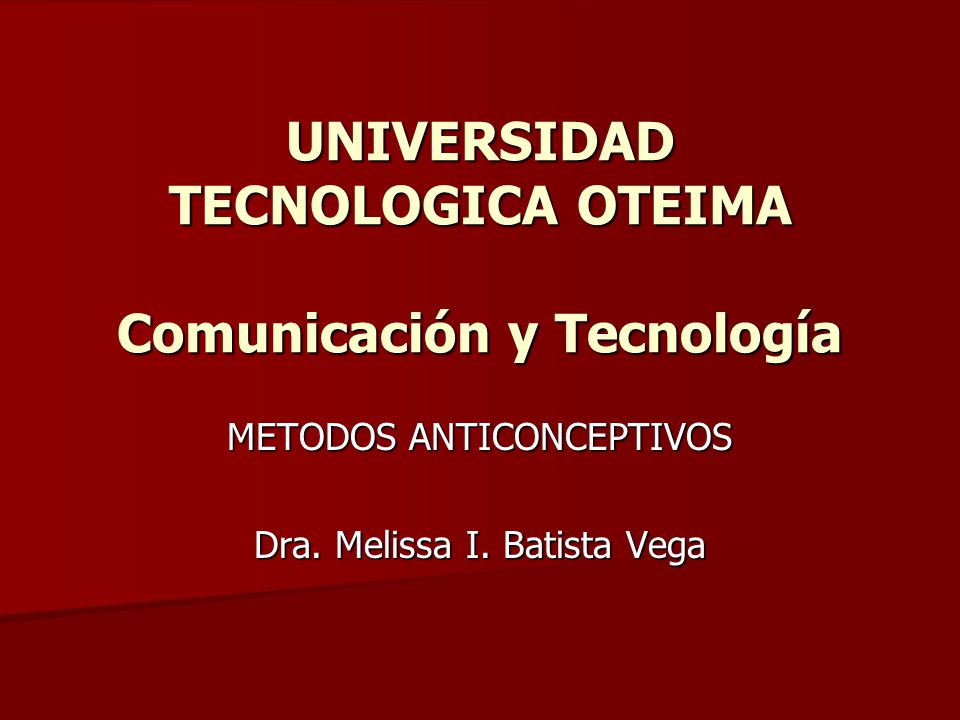 UNIVERSIDAD TECNOLOGICA OTEIMA

Comunicación y Tecnología

METODOS ANTICONCEPTIVOS

Dra. Melissa I. Batista Vega